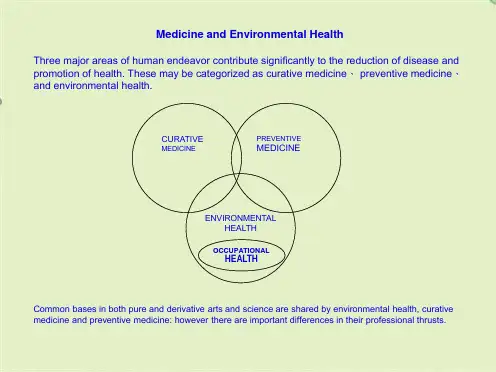 Medicine and Environmental Health

Three major areas of human endeavor contribute significantly to the reduction of disease and promotion of health. These may be categorized as curative medicine、 preventive medicine、 and environmental health.

CURATIVE MEDICINE

PREVENTIVE MEDICINE

ENVIRONMENTAL HEALTH

OCCUPATIONAL HEALTH

Common bases in both pure and derivative arts and science are shared by environmental health, curative medicine and preventive medicine: however there are important differences in their professional thrusts.